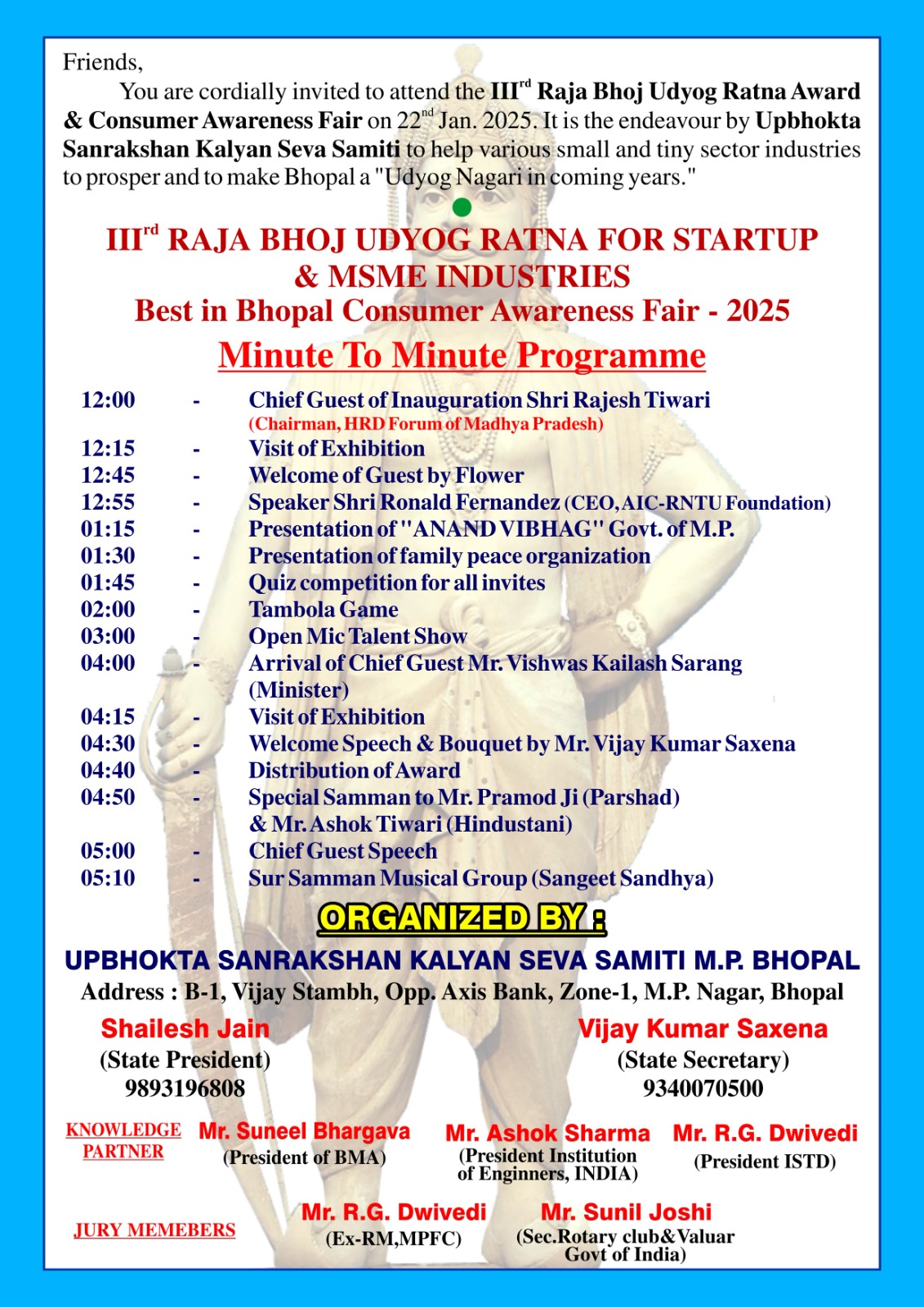 Friends,

You are cordially invited to attend the III$^{rd}$ Raja Bhoj Udyog Ratna Award & Consumer Awareness Fair on 22$^{nd}$ Jan. 2025. It is the endeavour by Upbhokta Sanrakshan Kalyan Seva Samiti to help various small and tiny sector industries to prosper and to make Bhopal a "Udyog Nagari in coming years."

III$^{rd}$ RAJA BHOJ UDYOG RATNA FOR STARTUP & MSME INDUSTRIES
Best in Bhopal Consumer Awareness Fair - 2025

Minute To Minute Programme

12:00 - Chief Guest of Inauguration Shri Rajesh Tiwari (Chairman, HRD Forum of Madhya Pradesh)
12:15 - Visit of Exhibition
12:45 - Welcome of Guest by Flower
12:55 - Speaker Shri Ronald Fernandez (CEO, AIC-RNTU Foundation)
01:15 - Presentation of "ANAND VIBHAG" Govt. of M.P.
01:30 - Presentation of family peace organization
01:45 - Quiz competition for all invites
02:00 - Tambola Game
03:00 - Open Mic Talent Show
04:00 - Arrival of Chief Guest Mr. Vishwas Kailash Sarang (Minister)
04:15 - Visit of Exhibition
04:30 - Welcome Speech & Bouquet by Mr. Vijay Kumar Saxena
04:40 - Distribution of Award
04:50 - Special Samman to Mr. Pramod Ji (Parshad) & Mr. Ashok Tiwari (Hindustani)
05:00 - Chief Guest Speech
05:10 - Sur Samman Musical Group (Sangeet Sandhya)

ORGANIZED BY :

UPBHOKTA SANRAKSHAN KALYAN SEVA SAMITI M.P. BHOPAL
Address : B-1, Vijay Stambh, Opp. Axis Bank, Zone-1, M.P. Nagar, Bhopal

Shailesh Jain
(State President)
9893196808

Vijay Kumar Saxena
(State Secretary)
9340070500

KNOWLEDGE PARTNER

Mr. Suneel Bhargava
(President of BMA)

Mr. Ashok Sharma
(President Institution of Enginners, INDIA)

Mr. R.G. Dwivedi
(President ISTD)

JURY MEMEBERS

Mr. R.G. Dwivedi
(Ex-RM,MPFC)

Mr. Sunil Joshi
(Sec.Rotary club&Valuar Govt of India)